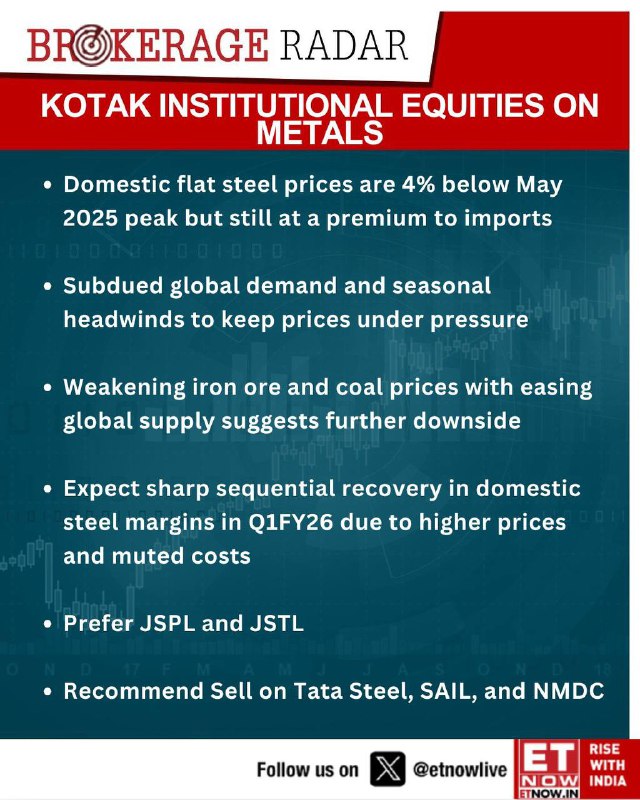 BROKERAGE RADAR

KOTAK INSTITUTIONAL EQUITIES ON METALS

• Domestic flat steel prices are 4% below May 2025 peak but still at a premium to imports

• Subdued global demand and seasonal headwinds to keep prices under pressure

• Weakening iron ore and coal prices with easing global supply suggests further downside

• Expect sharp sequential recovery in domestic steel margins in Q1FY26 due to higher prices and muted costs

• Prefer JSPL and JSTL

• Recommend Sell on Tata Steel, SAIL, and NMDC

Follow us on @etnowlive

ET NOW ETNOW.IN RISE WITH INDIA